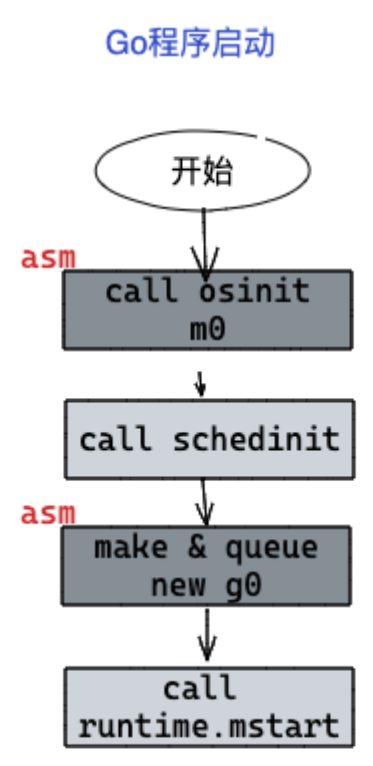 Go程序启动

开始

asm

call osinit
m0

call schedinit

asm

make & queue
new g0

call
runtime.mstart